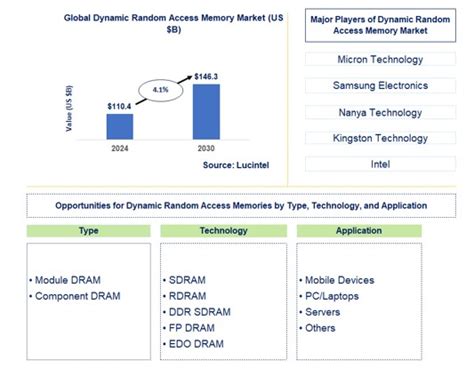 Global Dynamic Random Access Memory Market (US $B)

Value (US $B)

$110.4

4.1%

$146.3

2024

2030

Source: Lucintel

Major Players of Dynamic Random Access Memory Market

Micron Technology

Samsung Electronics

Nanya Technology

Kingston Technology

Intel

Opportunities for Dynamic Random Access Memories by Type, Technology, and Application

Type

• Module DRAM
• Component DRAM

Technology

• SDRAM
• RDRAM
• DDR SDRAM
• FP DRAM
• EDO DRAM

Application

• Mobile Devices
• PC/Laptops
• Servers
• Others